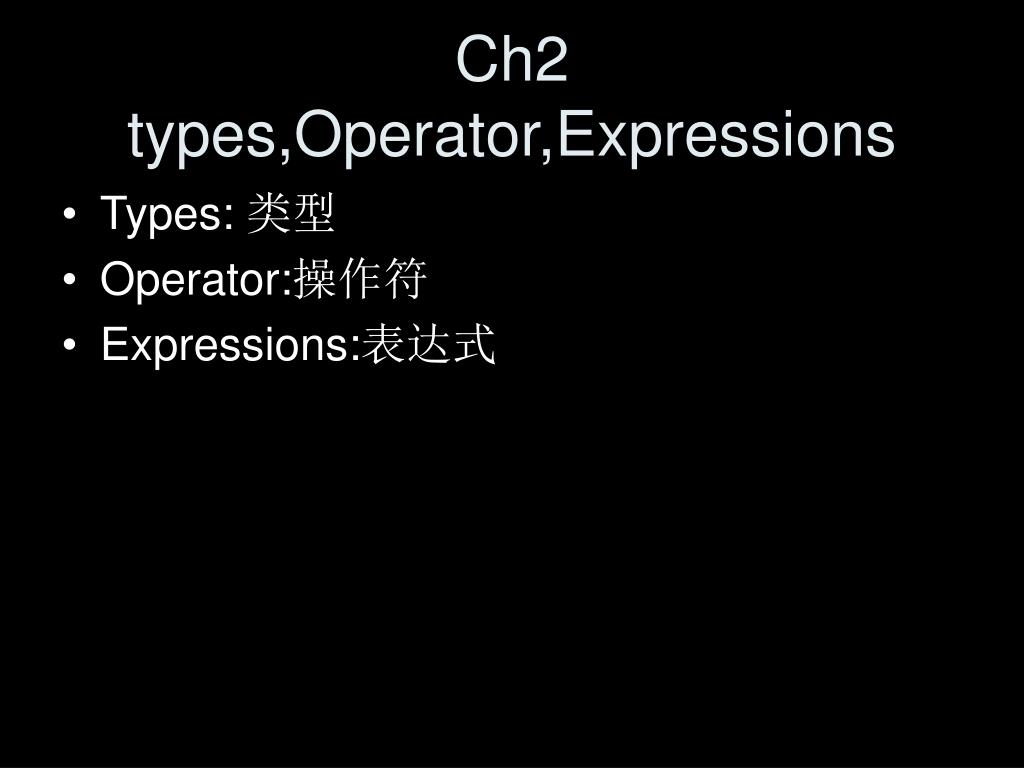 Ch2 types,Operator,Expressions

• Types: 类型
• Operator:操作符
• Expressions:表达式